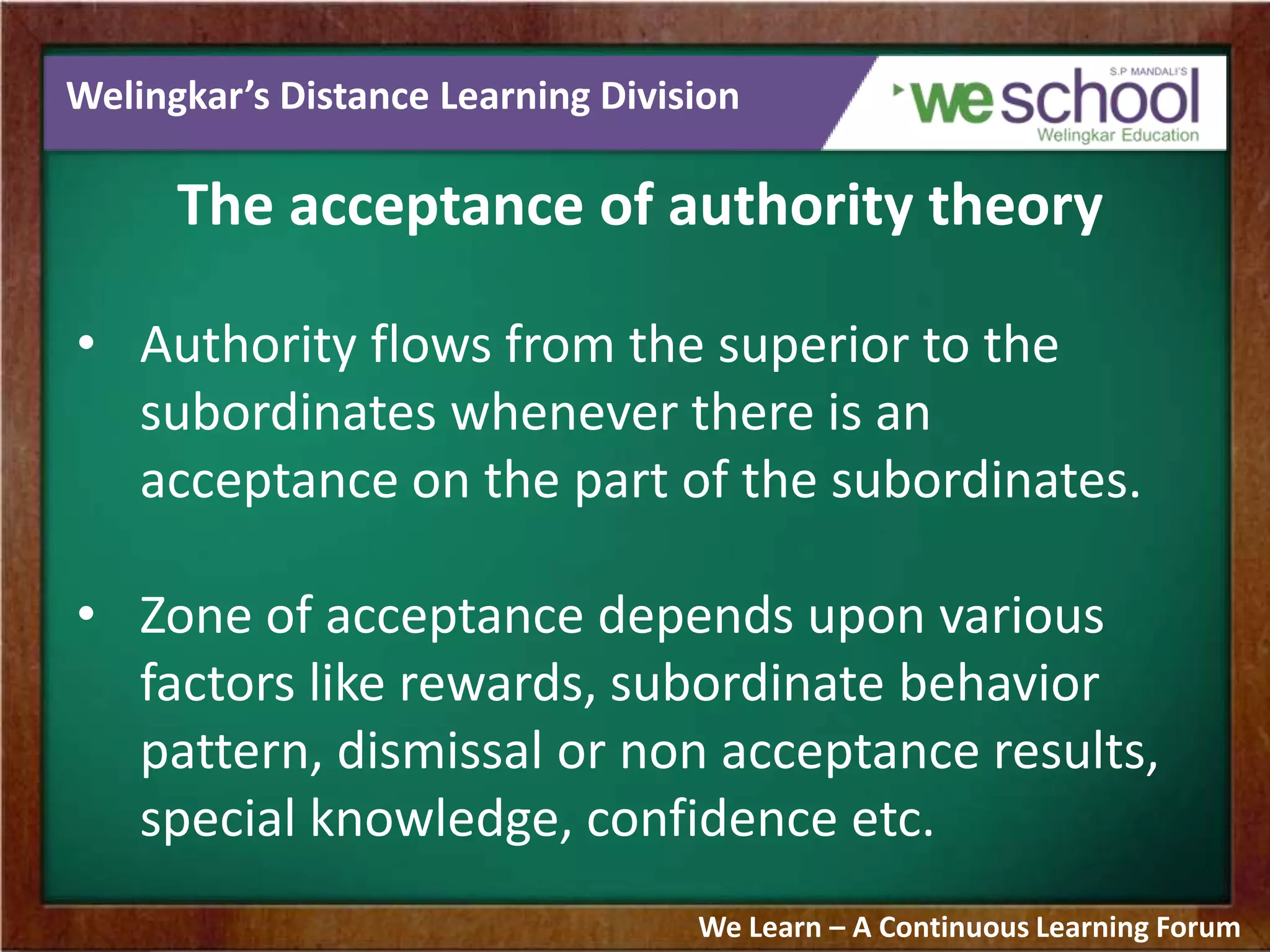 Welingkar's Distance Learning Division

S.P MANDALI'S
weschool
Welingkar Education

The acceptance of authority theory

• Authority flows from the superior to the subordinates whenever there is an acceptance on the part of the subordinates.

• Zone of acceptance depends upon various factors like rewards, subordinate behavior pattern, dismissal or non acceptance results, special knowledge, confidence etc.

We Learn – A Continuous Learning Forum